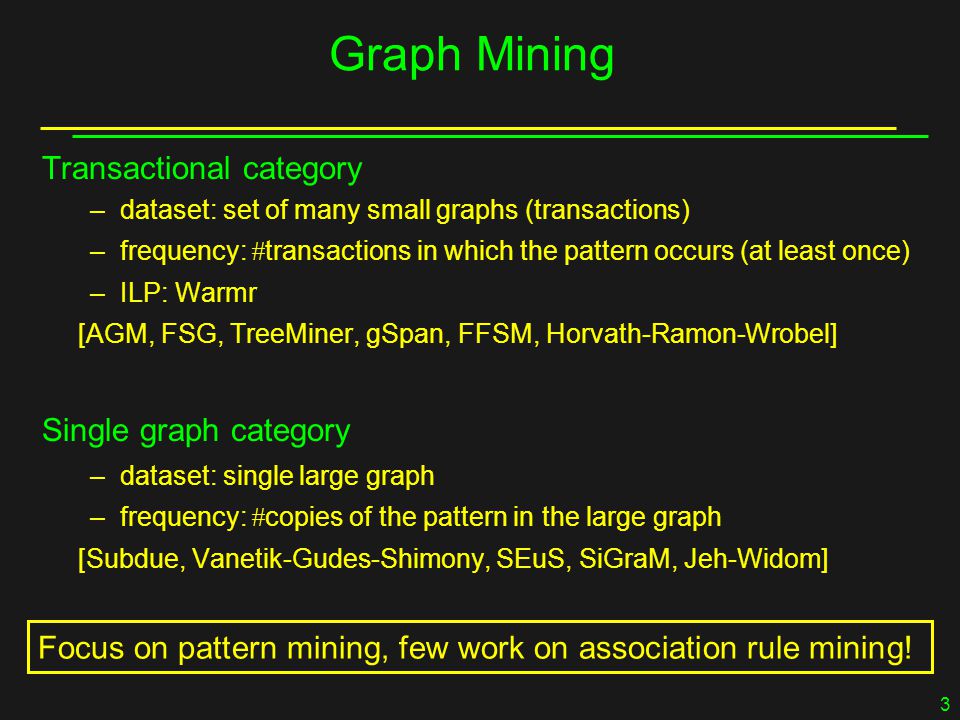 Graph Mining

Transactional category

– dataset: set of many small graphs (transactions)

– frequency: #transactions in which the pattern occurs (at least once)

– ILP: Warmr

[AGM, FSG, TreeMiner, gSpan, FFSM, Horvath-Ramon-Wrobel]

Single graph category

– dataset: single large graph

– frequency: #copies of the pattern in the large graph

[Subdue, Vanetik-Gudes-Shimony, SEuS, SiGraM, Jeh-Widom]

Focus on pattern mining, few work on association rule mining!

3